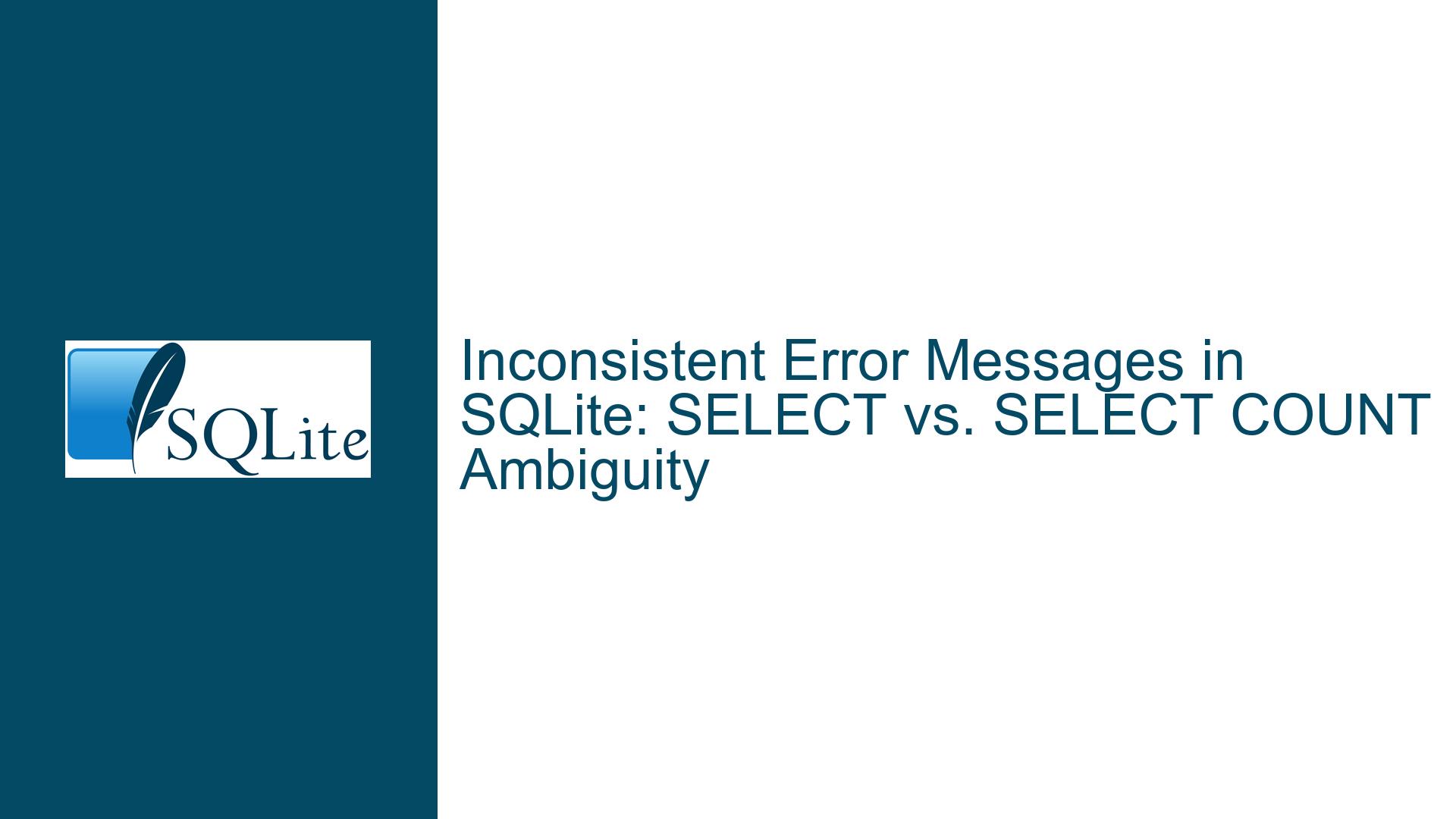 SQLite

Inconsistent Error Messages in SQLite: SELECT vs. SELECT COUNT Ambiguity